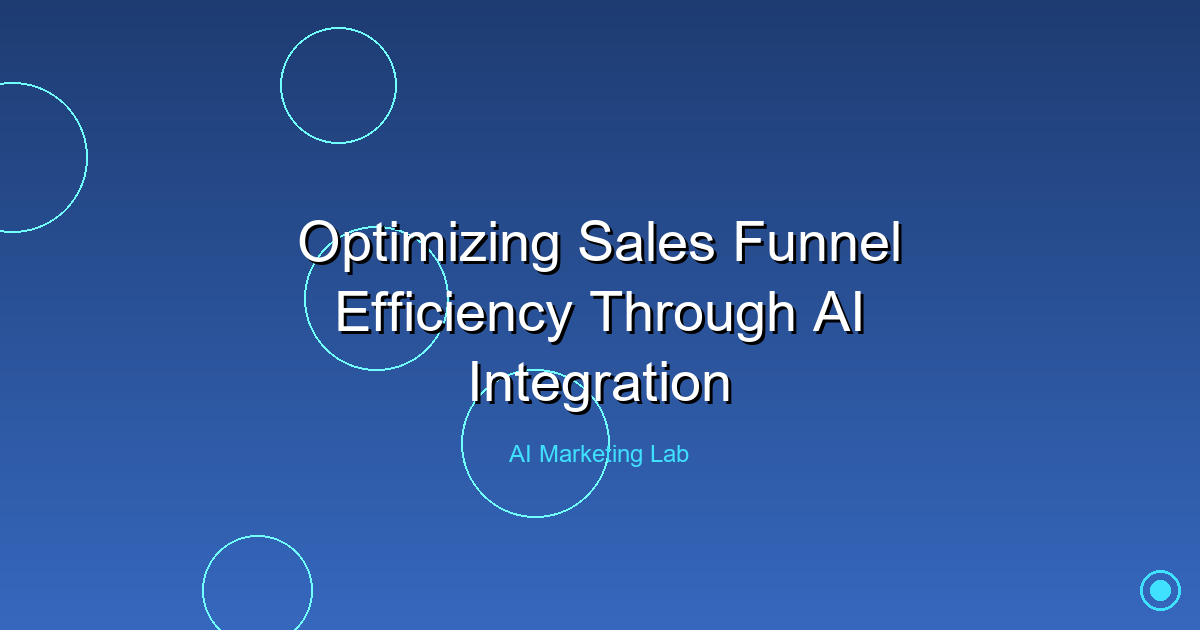 Optimizing Sales Funnel Efficiency Through AI Integration

AI Marketing Lab